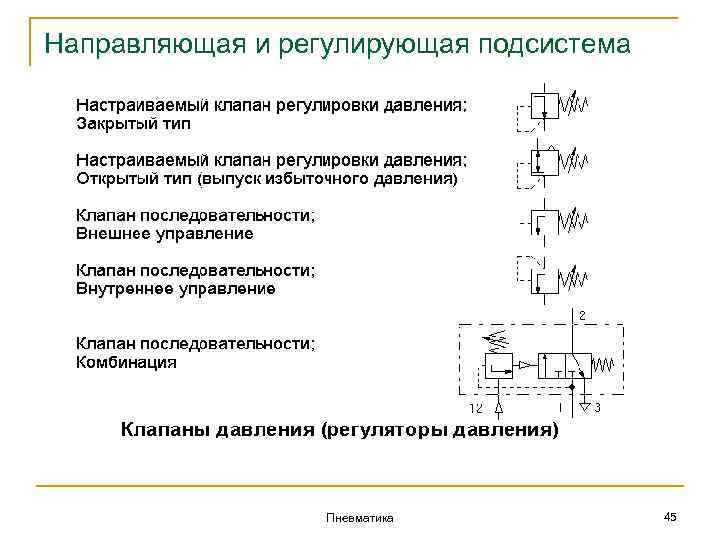 Направляющая и регулирующая подсистема

Настраиваемый клапан регулировки давления;
Закрытый тип

Настраиваемый клапан регулировки давления;
Открытый тип (выпуск избыточного давления)

Клапан последовательности;
Внешнее управление

Клапан последовательности;
Внутреннее управление

Клапан последовательности;
Комбинация

2

12

1

3

Клапаны давления (регуляторы давления)

Пневматика

45